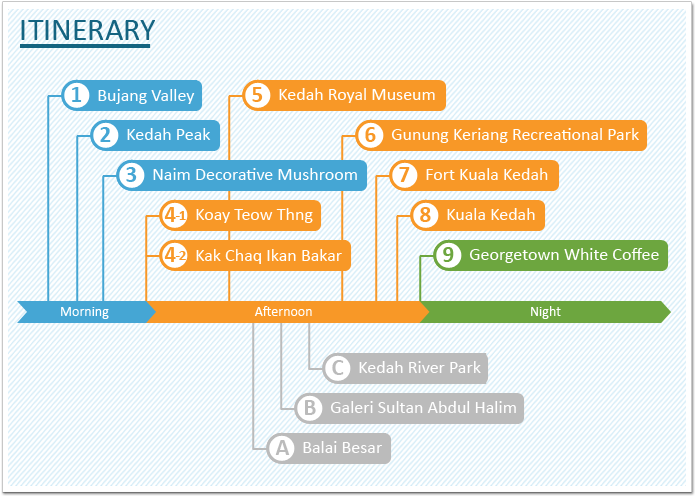 ITINERARY

1 Bujang Valley

2 Kedah Peak

3 Naim Decorative Mushroom

4-1 Koay Teow Thng

4-2 Kak Chaq Ikan Bakar

5 Kedah Royal Museum

6 Gunung Keriang Recreational Park

7 Fort Kuala Kedah

8 Kuala Kedah

9 Georgetown White Coffee

Morning

Afternoon

Night

C Kedah River Park

B Galeri Sultan Abdul Halim

A Balai Besar